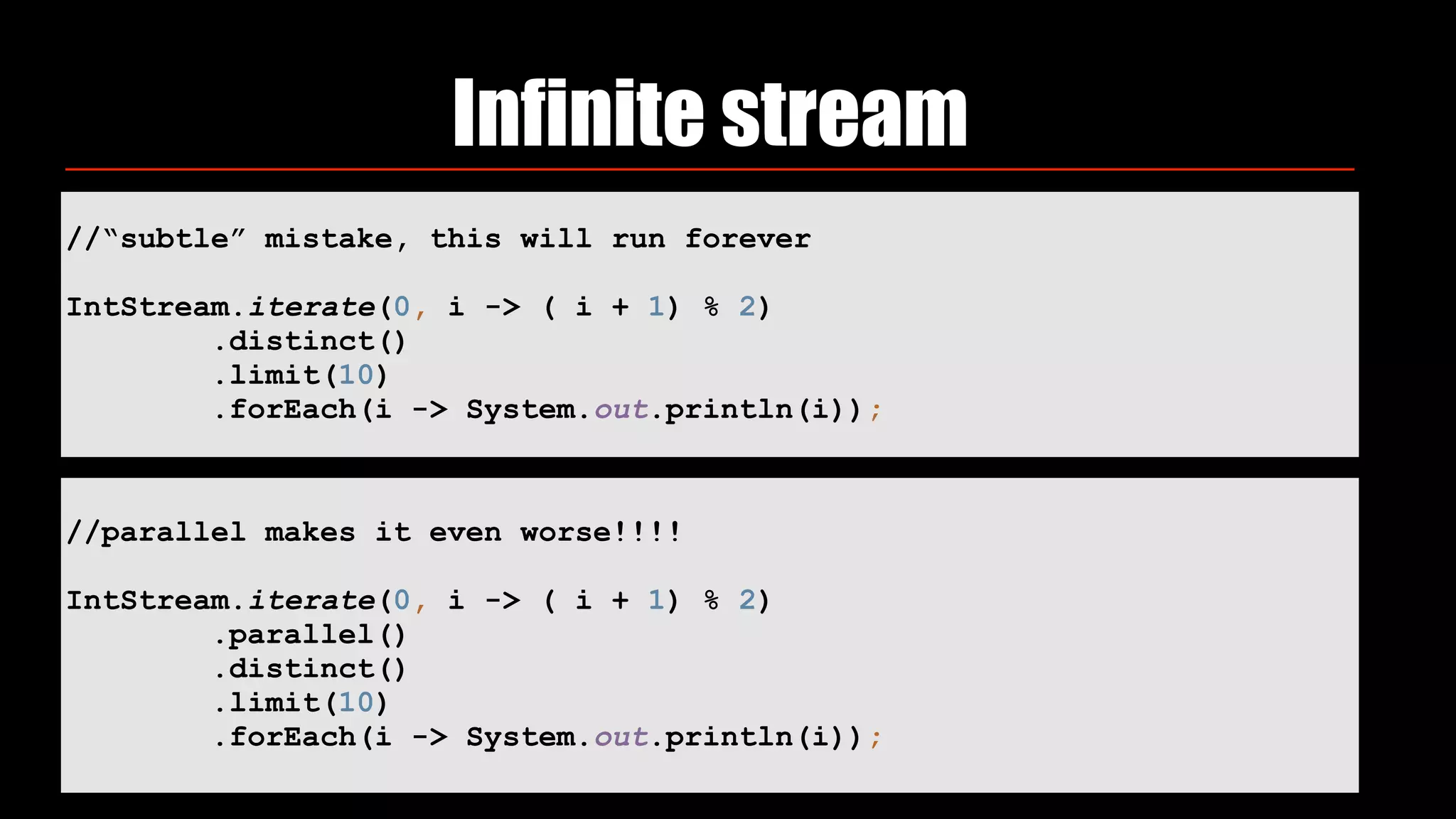 Infinite stream

//“subtle” mistake, this will run forever

IntStream.iterate(0, i -> ( i + 1) % 2)
        .distinct()
        .limit(10)
        .forEach(i -> System.out.println(i));

//parallel makes it even worse!!!!

IntStream.iterate(0, i -> ( i + 1) % 2)
        .parallel()
        .distinct()
        .limit(10)
        .forEach(i -> System.out.println(i));